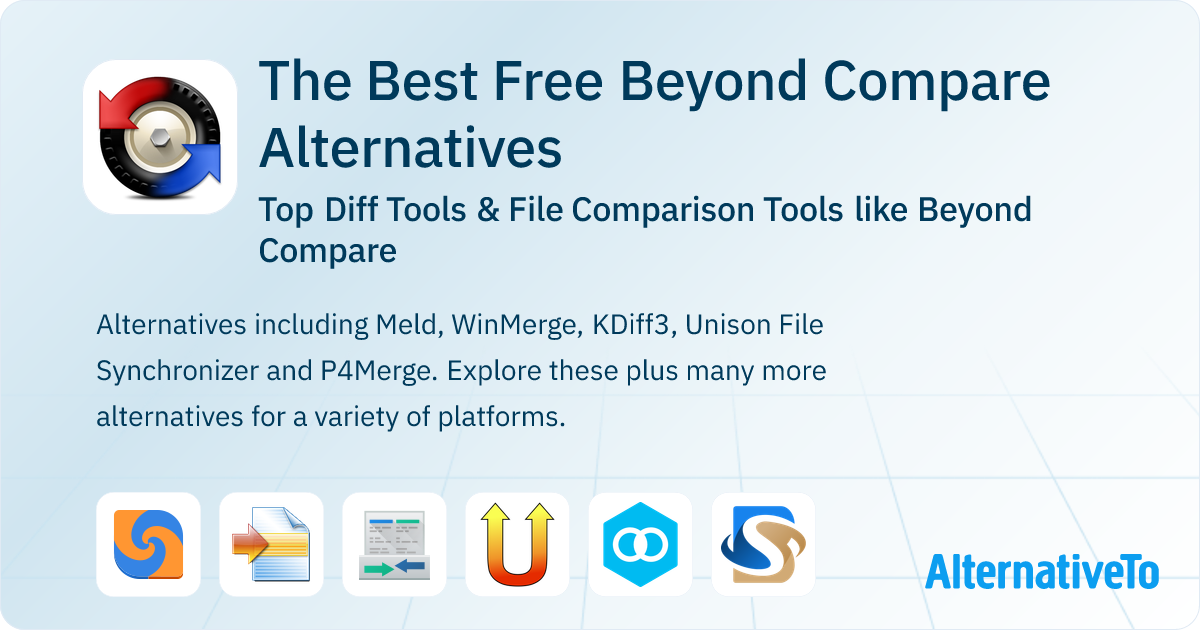 The Best Free Beyond Compare Alternatives

Top Diff Tools & File Comparison Tools like Beyond Compare

Alternatives including Meld, WinMerge, KDiff3, Unison File Synchronizer and P4Merge. Explore these plus many more alternatives for a variety of platforms.

AlternativeTo